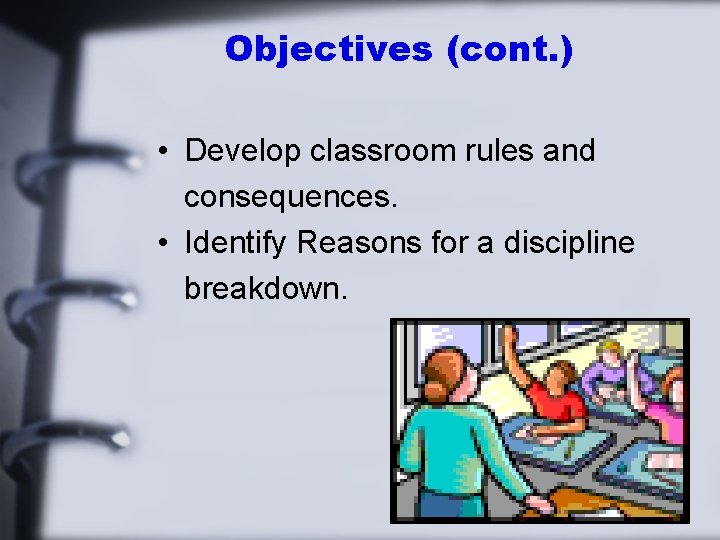 Objectives (cont.)

• Develop classroom rules and consequences.
• Identify Reasons for a discipline breakdown.